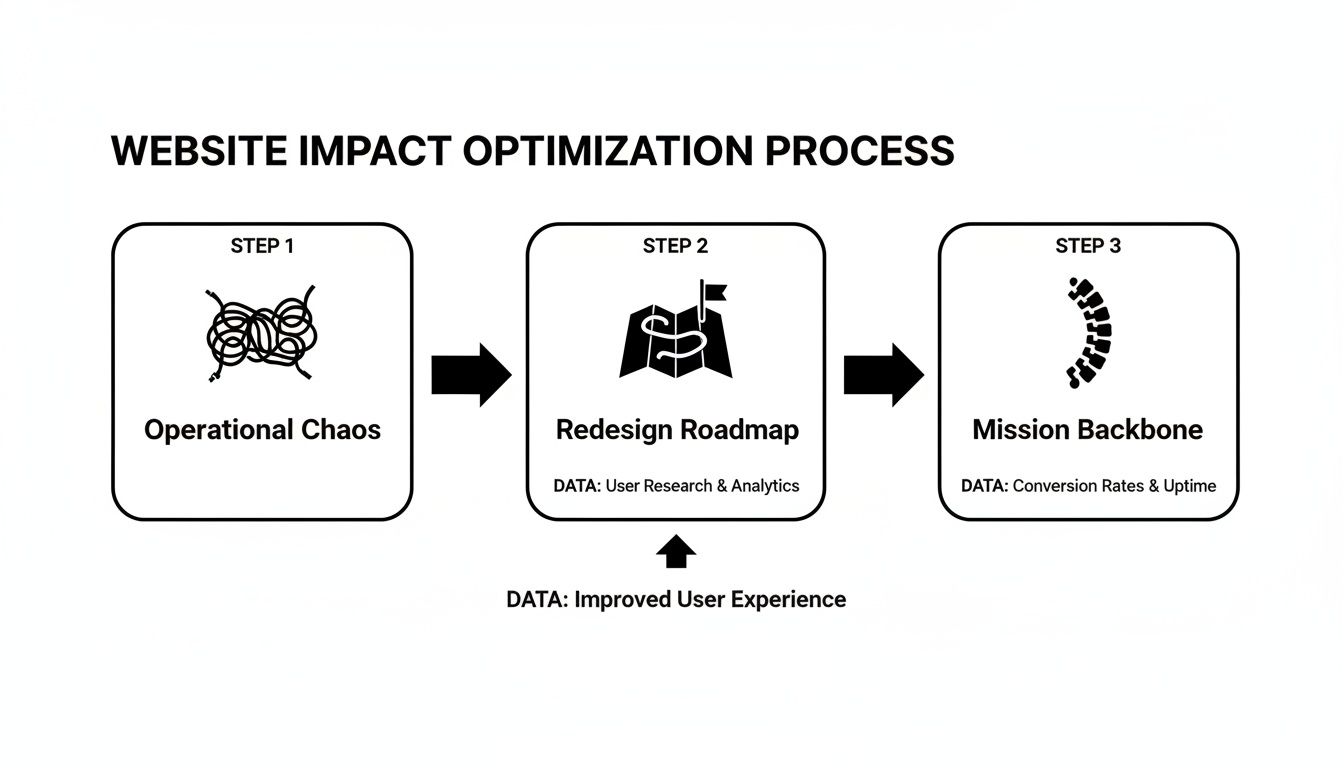 WEBSITE IMPACT OPTIMIZATION PROCESS

STEP 1

Operational Chaos

STEP 2

Redesign Roadmap

DATA: User Research & Analytics

STEP 3

Mission Backbone

DATA: Conversion Rates & Uptime

DATA: Improved User Experience